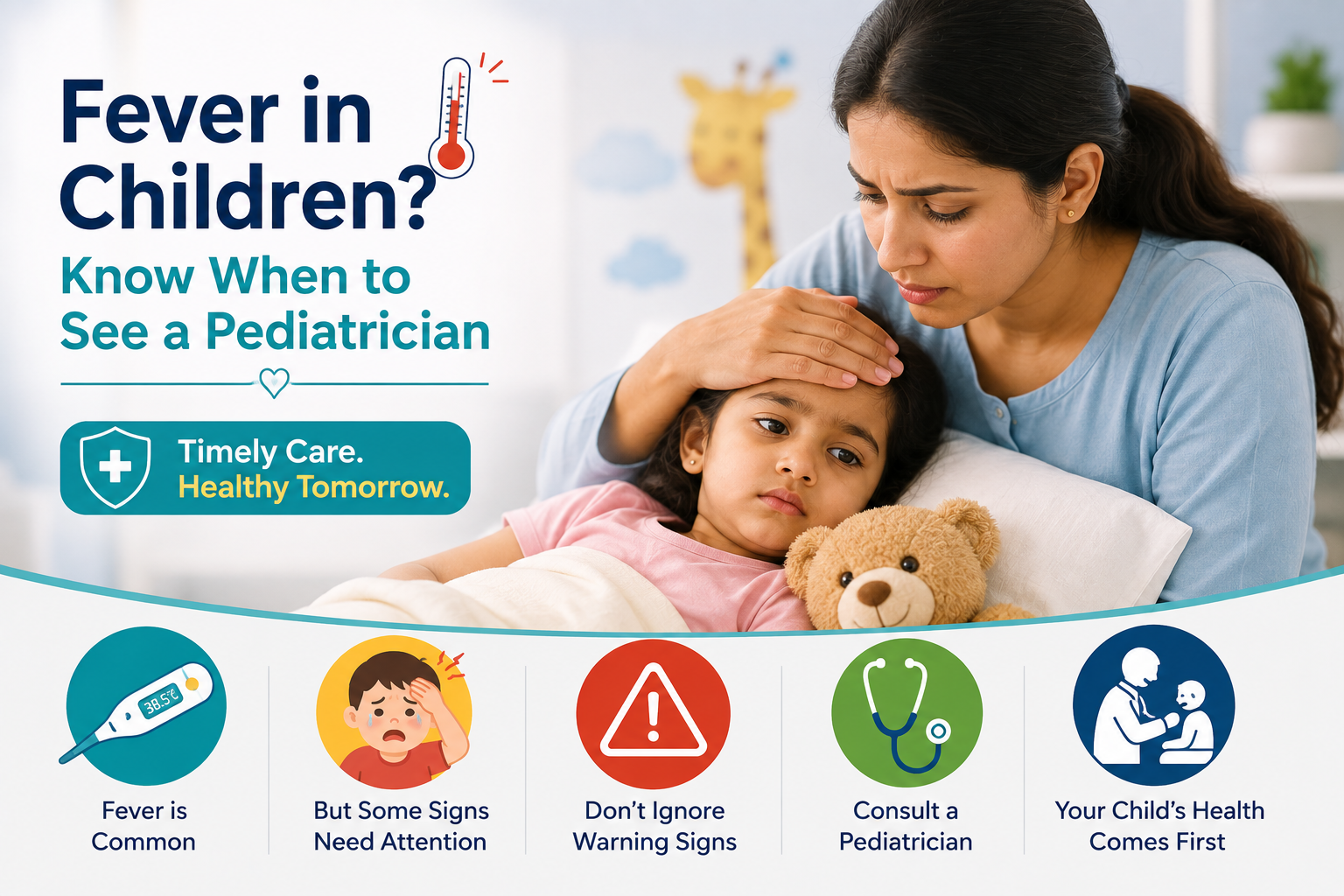 Fever in Children?

Know When to See a Pediatrician

Timely Care.
Healthy Tomorrow.

38.5°C

Fever is Common

But Some Signs Need Attention

Don't Ignore Warning Signs

Consult a Pediatrician

Your Child's Health Comes First